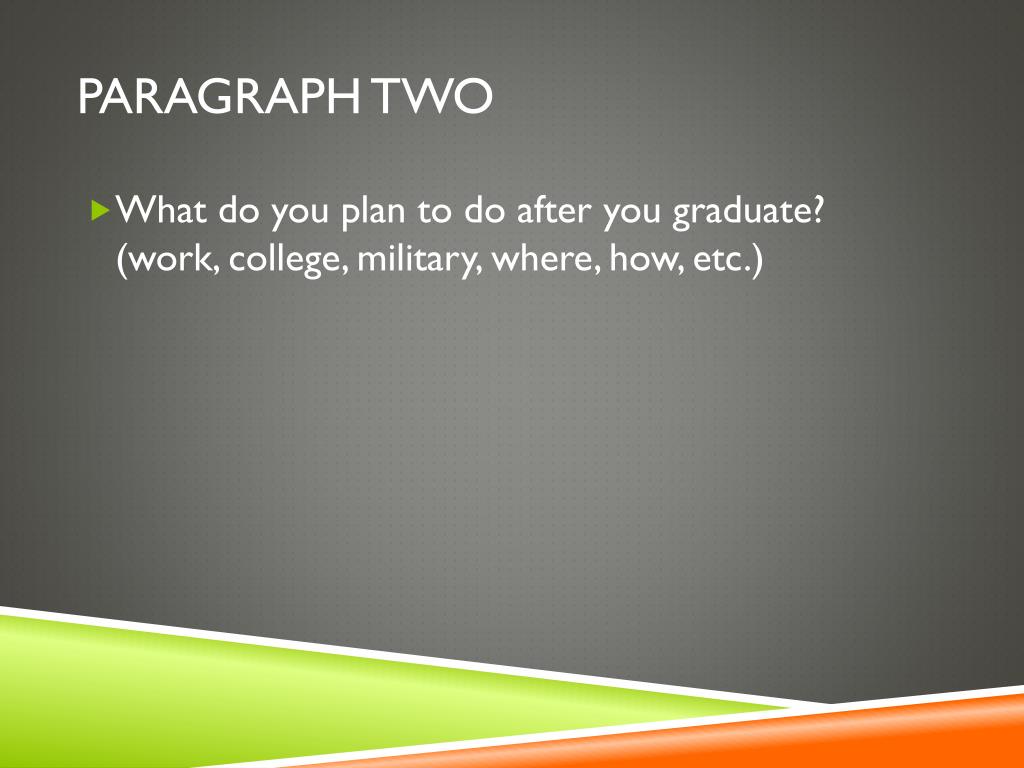 PARAGRAPH TWO

What do you plan to do after you graduate? (work, college, military, where, how, etc.)